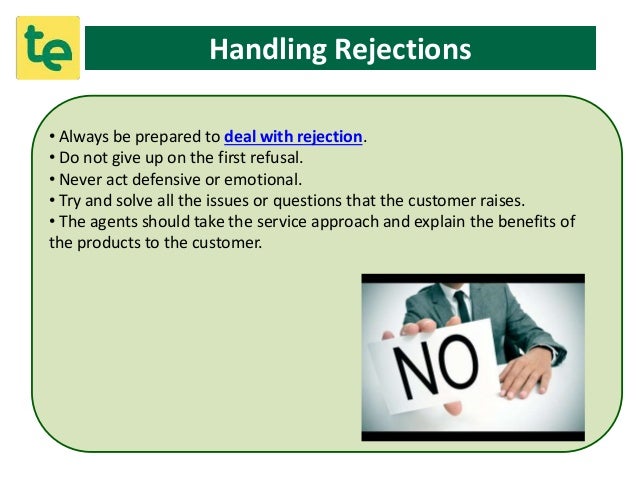 te

Handling Rejections

• Always be prepared to deal with rejection.
• Do not give up on the first refusal.
• Never act defensive or emotional.
• Try and solve all the issues or questions that the customer raises.
• The agents should take the service approach and explain the benefits of the products to the customer.

NO